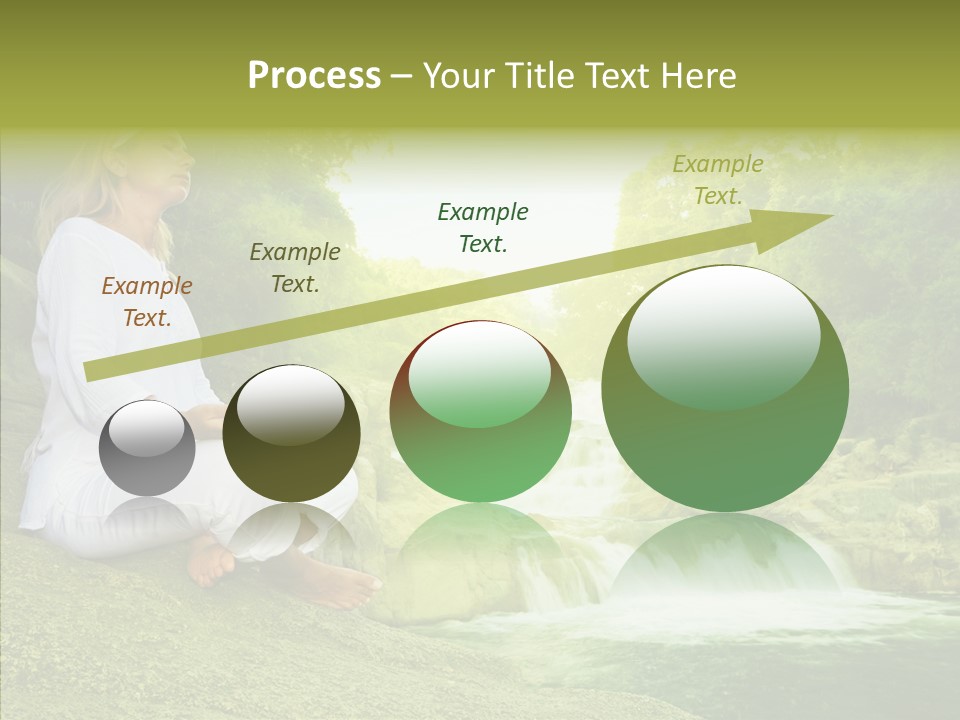 Process – Your Title Text Here

Example Text.

Example Text.

Example Text.

Example Text.